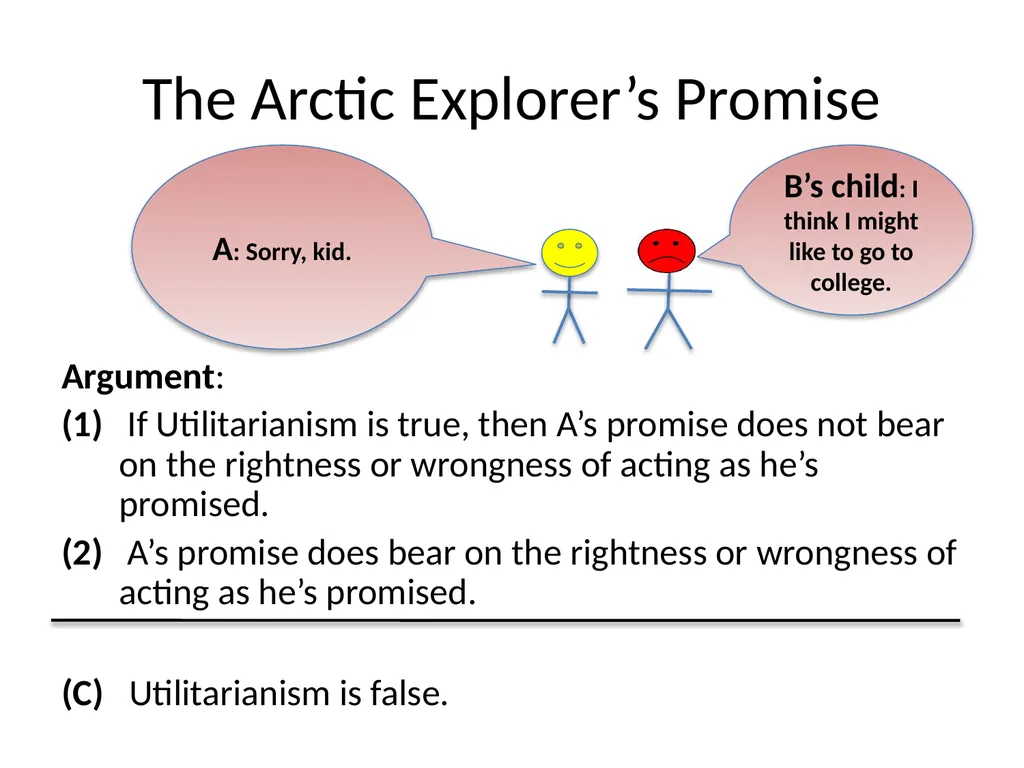 The Arctic Explorer’s Promise

A: Sorry, kid.

B’s child: I think I might like to go to college.

Argument:

(1) If Utilitarianism is true, then A’s promise does not bear on the rightness or wrongness of acting as he’s promised.

(2) A’s promise does bear on the rightness or wrongness of acting as he’s promised.

(C) Utilitarianism is false.